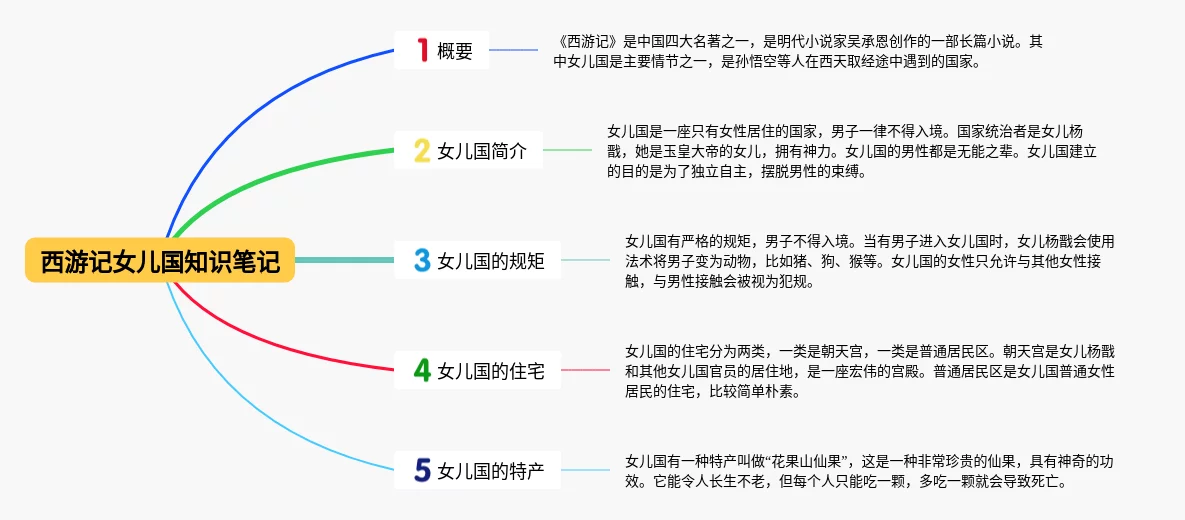 西游记女儿国知识笔记

1 概要

《西游记》是中国四大名著之一，是明代小说家吴承恩创作的一部长篇小说。其中女儿国是主要情节之一，是孙悟空等人在西天取经途中遇到的国家。

2 女儿国简介

女儿国是一座只有女性居住的国家，男子一律不得入境。国家统治者是女儿杨戬，她是玉皇大帝的女儿，拥有神力。女儿国的男性都是无能之辈。女儿国建立的目的是为了独立自主，摆脱男性的束缚。

3 女儿国的规矩

女儿国有严格的规矩，男子不得入境。当有男子进入女儿国时，女儿杨戬会使用法术将男子变为动物，比如猪、狗、猴等。女儿国的女性只允许与其他女性接触，与男性接触会被视为犯规。

4 女儿国的住宅

女儿国的住宅分为两类，一类是朝天宫，一类是普通居民区。朝天宫是女儿杨戬和其他女儿国官员的居住地，是一座宏伟的宫殿。普通居民区是女儿国普通女性居民的住宅，比较简单朴素。

5 女儿国的特产

女儿国有一种特产叫做“花果山仙果”，这是一种非常珍贵的仙果，具有神奇的功效。它能令人长生不老，但每个人只能吃一颗，多吃一颗就会导致死亡。